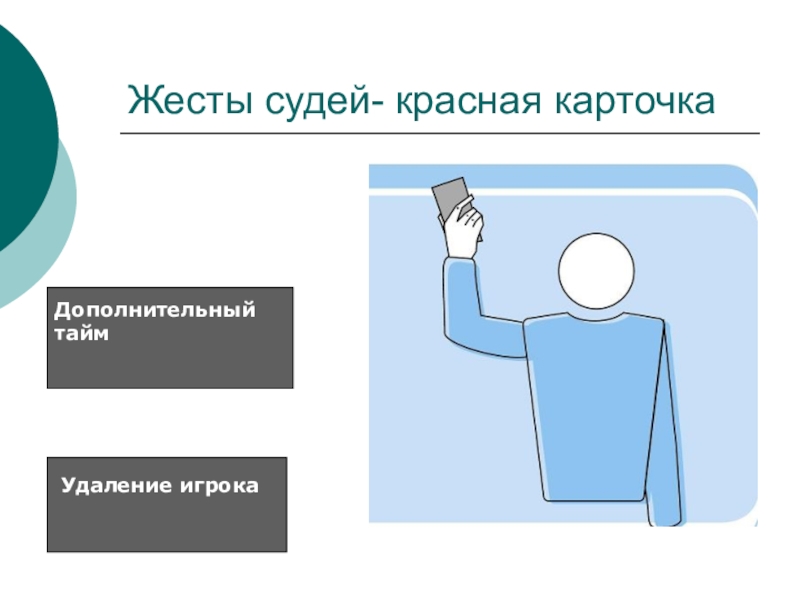 Жесты судей- красная карточка

Дополнительный тайм

Удаление игрока